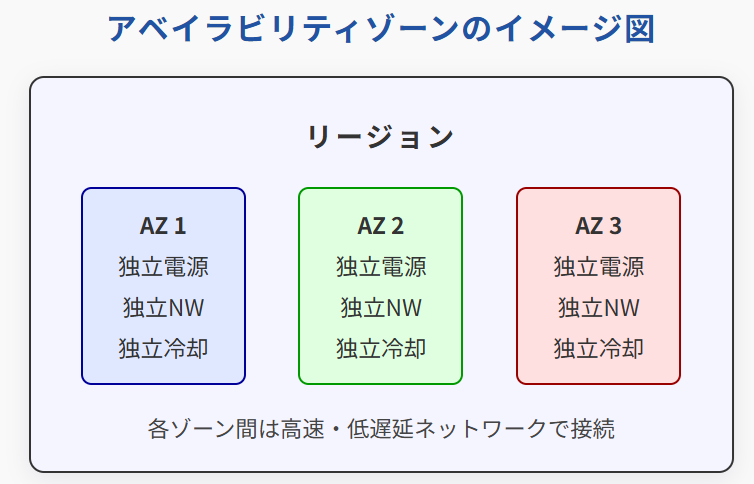 アベイラビリティゾーンのイメージ図

リージョン

AZ 1
独立電源
独立NW
独立冷却

AZ 2
独立電源
独立NW
独立冷却

AZ 3
独立電源
独立NW
独立冷却

各ゾーン間は高速・低遅延ネットワークで接続